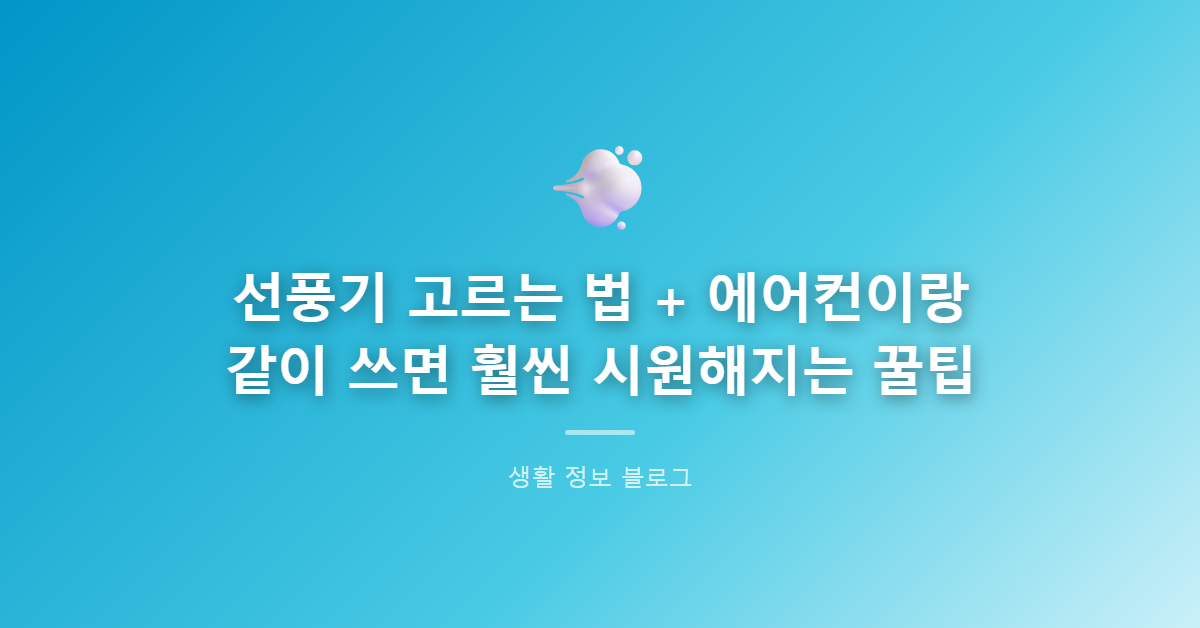 선풍기 고르는 법 + 에어컨이랑 같이 쓰면 훨씬 시원해지는 꿀팁

생활 정보 블로그